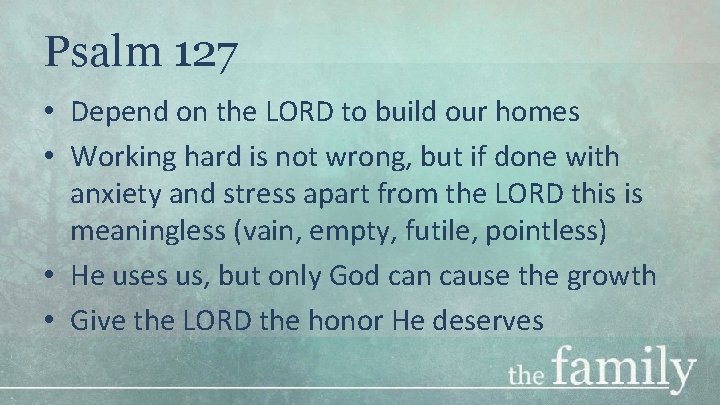 Psalm 127

• Depend on the LORD to build our homes
• Working hard is not wrong, but if done with anxiety and stress apart from the LORD this is meaningless (vain, empty, futile, pointless)
• He uses us, but only God can cause the growth
• Give the LORD the honor He deserves

the family